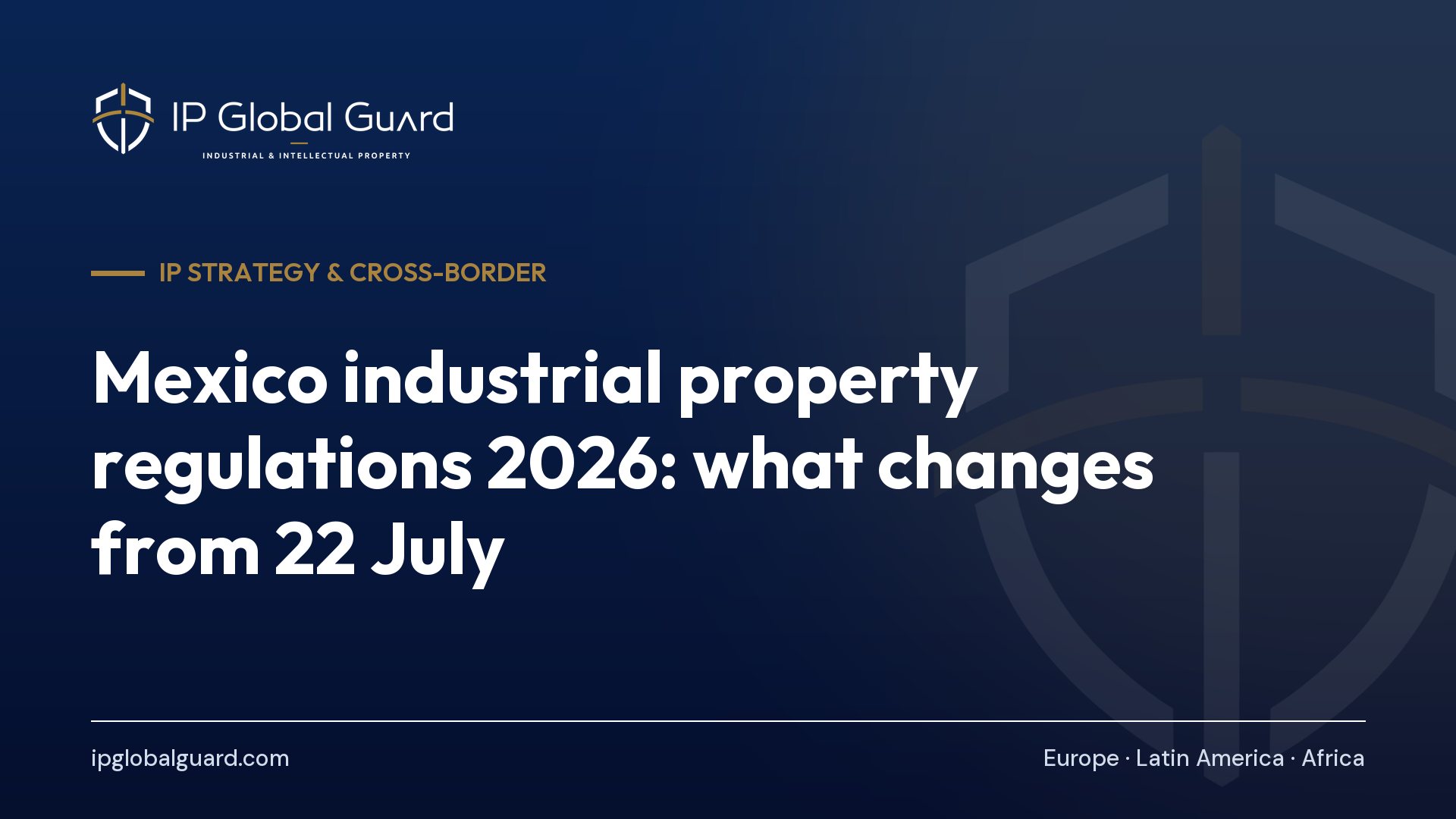 IP Global Guard
INDUSTRIAL & INTELLECTUAL PROPERTY

IP STRATEGY & CROSS-BORDER

Mexico industrial property regulations 2026: what changes from 22 July

ipglobalguard.com

Europe · Latin America · Africa